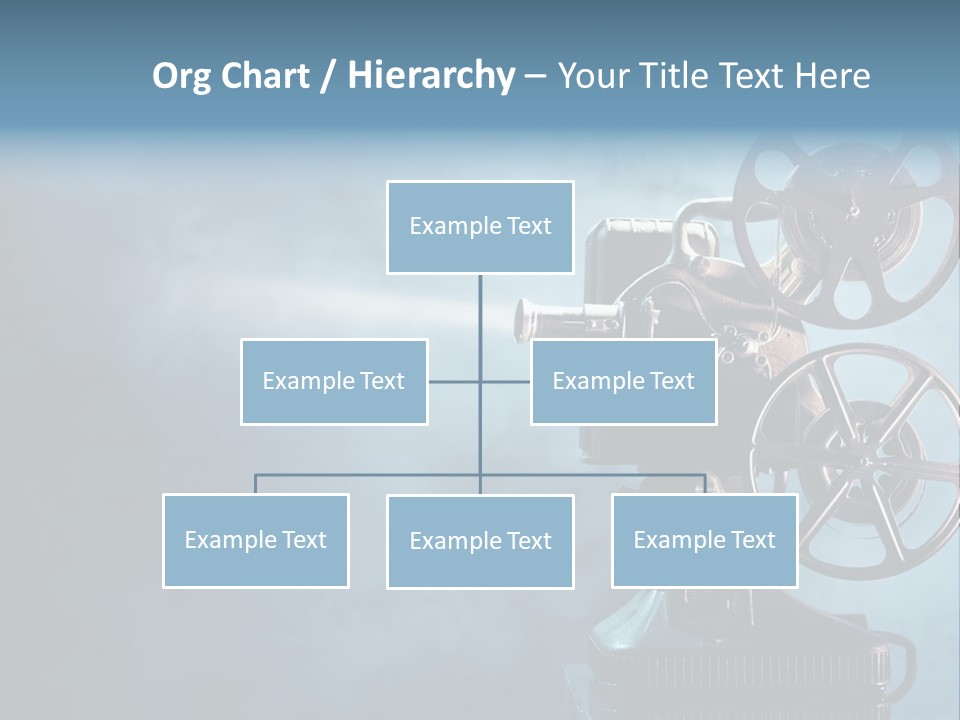 Org Chart / Hierarchy – Your Title Text Here

Example Text

Example Text

Example Text

Example Text

Example Text

Example Text